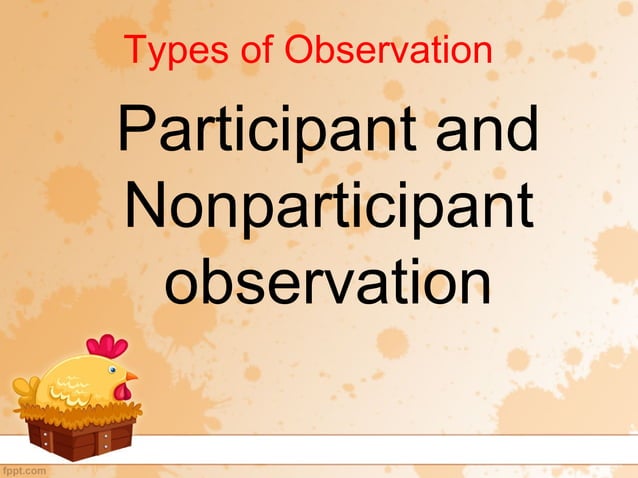 Types of Observation

Participant and Nonparticipant observation

fppt.com